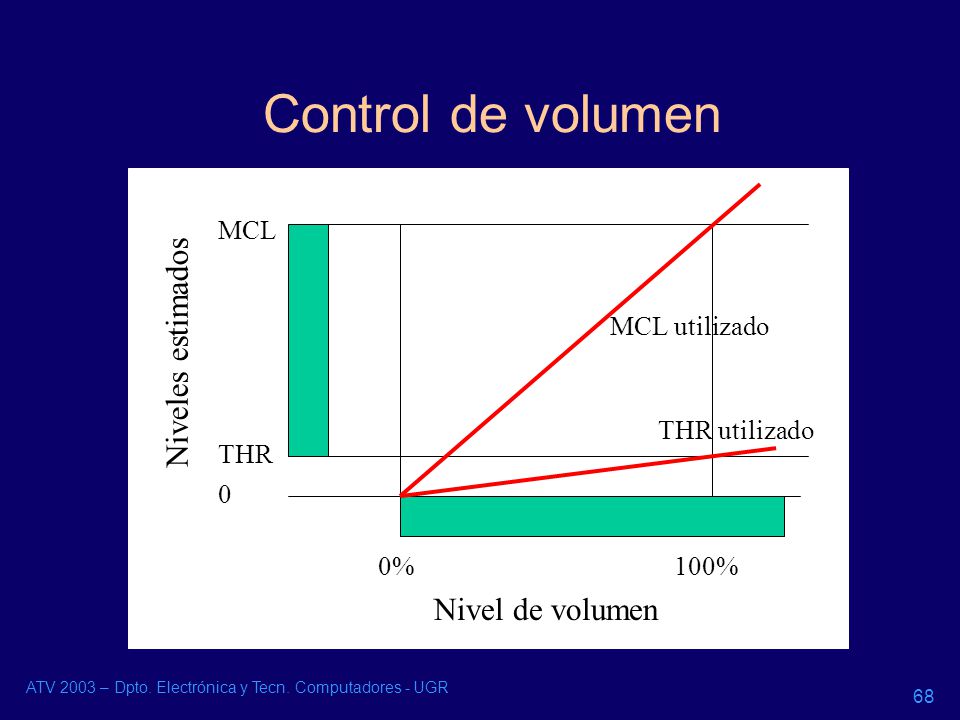 Control de volumen

Niveles estimados

MCL

THR

0

MCL utilizado

THR utilizado

0%

100%

Nivel de volumen

ATV 2003 – Dpto. Electrónica y Tecn. Computadores - UGR

68